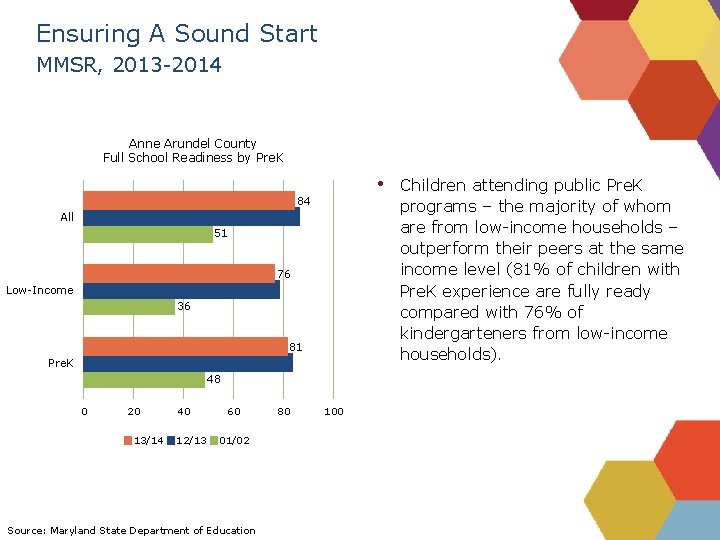 Ensuring A Sound Start
MMSR, 2013-2014

Anne Arundel County
Full School Readiness by PreK

All
84
51

Low-Income
76
36

PreK
81
48

0 20 40 60 80 100

13/14 12/13 01/02

• Children attending public PreK programs – the majority of whom are from low-income households – outperform their peers at the same income level (81% of children with PreK experience are fully ready compared with 76% of kindergarteners from low-income households).

Source: Maryland State Department of Education